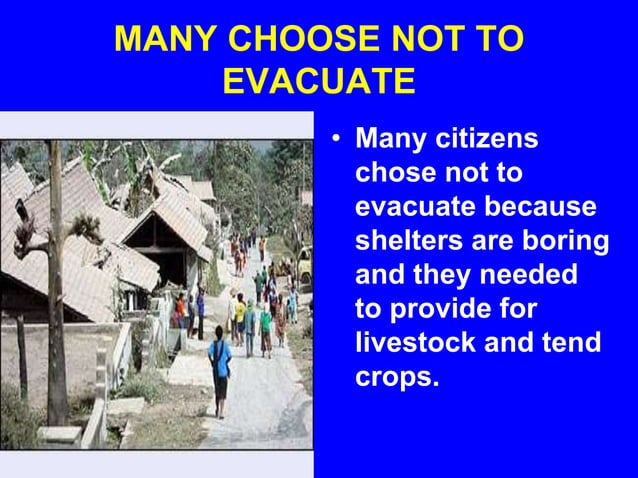 MANY CHOOSE NOT TO EVACUATE

• Many citizens chose not to evacuate because shelters are boring and they needed to provide for livestock and tend crops.